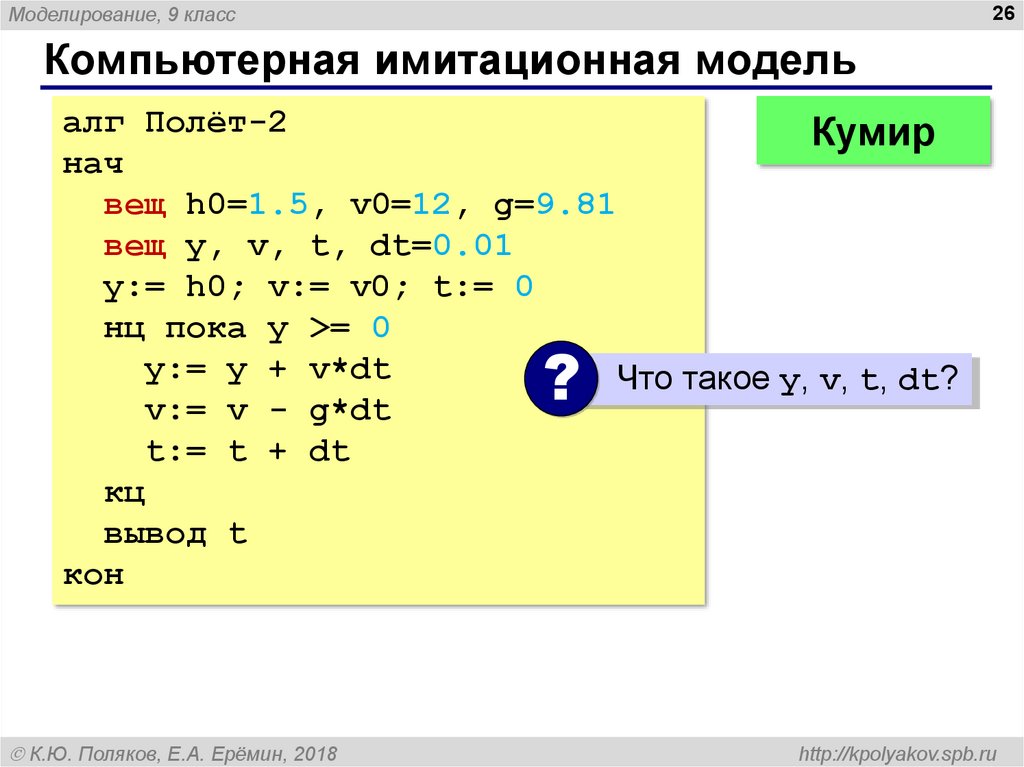 Моделирование, 9 класс

26

Компьютерная имитационная модель

алг Полёт-2
нач
вещ h0=1.5, v0=12, g=9.81
вещ y, v, t, dt=0.01
y:= h0; v:= v0; t:= 0
нц пока y >= 0
y:= y + v*dt
v:= v - g*dt
t:= t + dt
кц
вывод t
кон

Кумир

?

Что такое y, v, t, dt?

© К.Ю. Поляков, Е.А. Ерёмин, 2018

http://kpolyakov.spb.ru